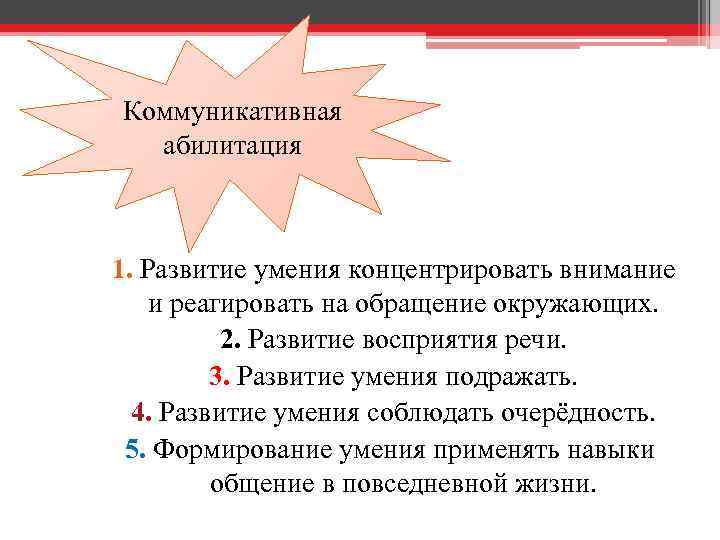 Коммуникативная абилитация

1. Развитие умения концентрировать внимание и реагировать на обращение окружающих.
2. Развитие восприятия речи.
3. Развитие умения подражать.
4. Развитие умения соблюдать очерёдность.
5. Формирование умения применять навыки общение в повседневной жизни.